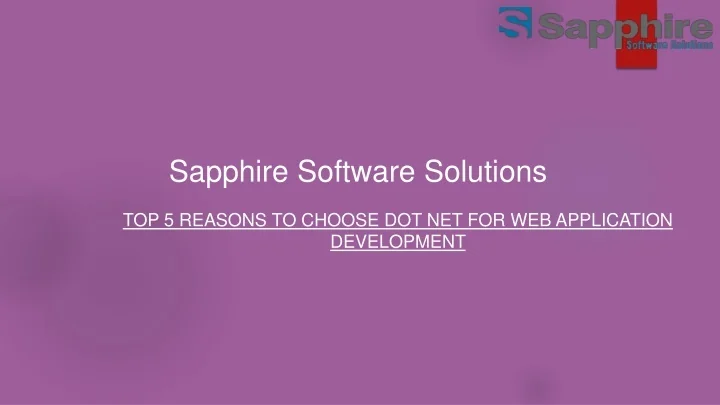 Sapphire
Software Solutions

Sapphire Software Solutions

TOP 5 REASONS TO CHOOSE DOT NET FOR WEB APPLICATION DEVELOPMENT